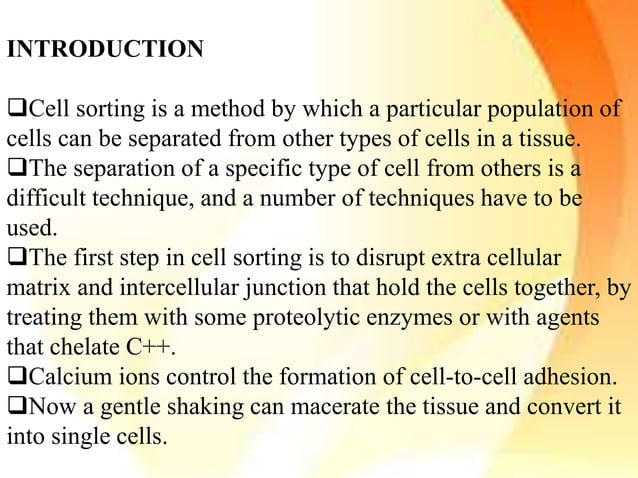 INTRODUCTION

❑Cell sorting is a method by which a particular population of cells can be separated from other types of cells in a tissue.
❑The separation of a specific type of cell from others is a difficult technique, and a number of techniques have to be used.
❑The first step in cell sorting is to disrupt extra cellular matrix and intercellular junction that hold the cells together, by treating them with some proteolytic enzymes or with agents that chelate C++.
❑Calcium ions control the formation of cell-to-cell adhesion.
❑Now a gentle shaking can macerate the tissue and convert it into single cells.